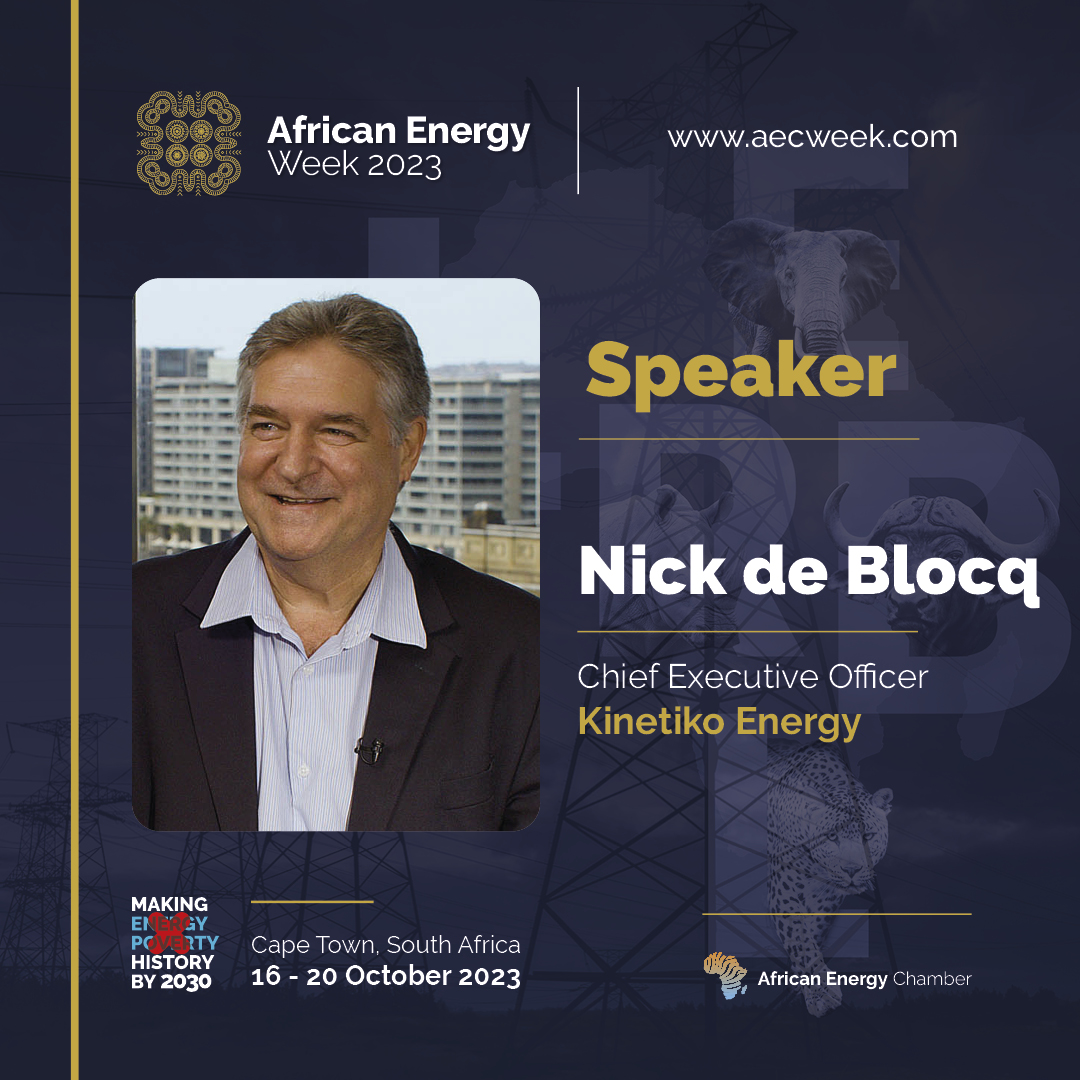 African Energy Week 2023

www.aecweek.com

Speaker

Nick de Blocq

Chief Executive Officer
Kinetiko Energy

MAKING ENERGY POVERTY HISTORY BY 2030

Cape Town, South Africa
16 - 20 October 2023

African Energy Chamber